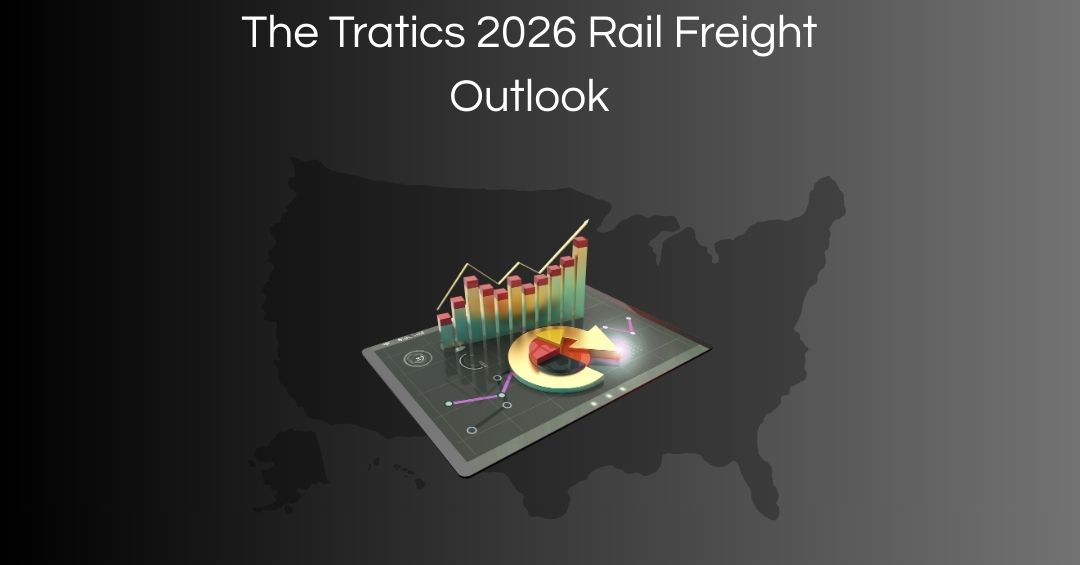 The Tratics 2026 Rail Freight Outlook